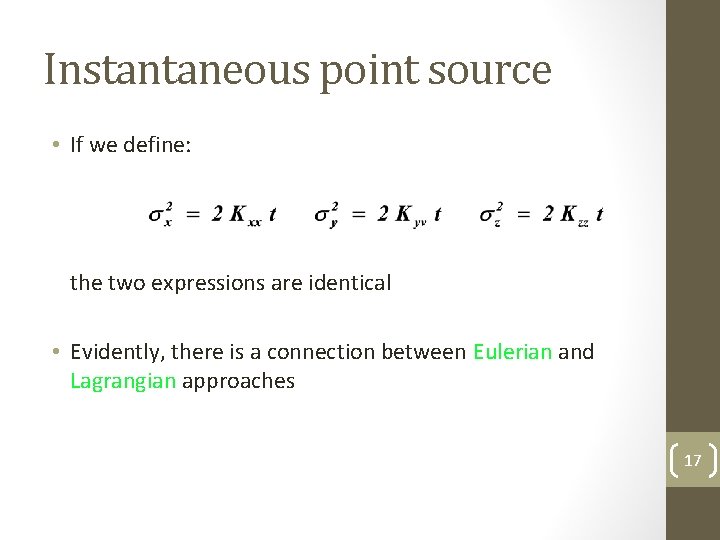 Instantaneous point source

• If we define:

$\sigma_x^2 = 2 K_{xx} t \quad \sigma_y^2 = 2 K_{yy} t \quad \sigma_z^2 = 2 K_{zz} t$

the two expressions are identical

• Evidently, there is a connection between Eulerian and Lagrangian approaches

17